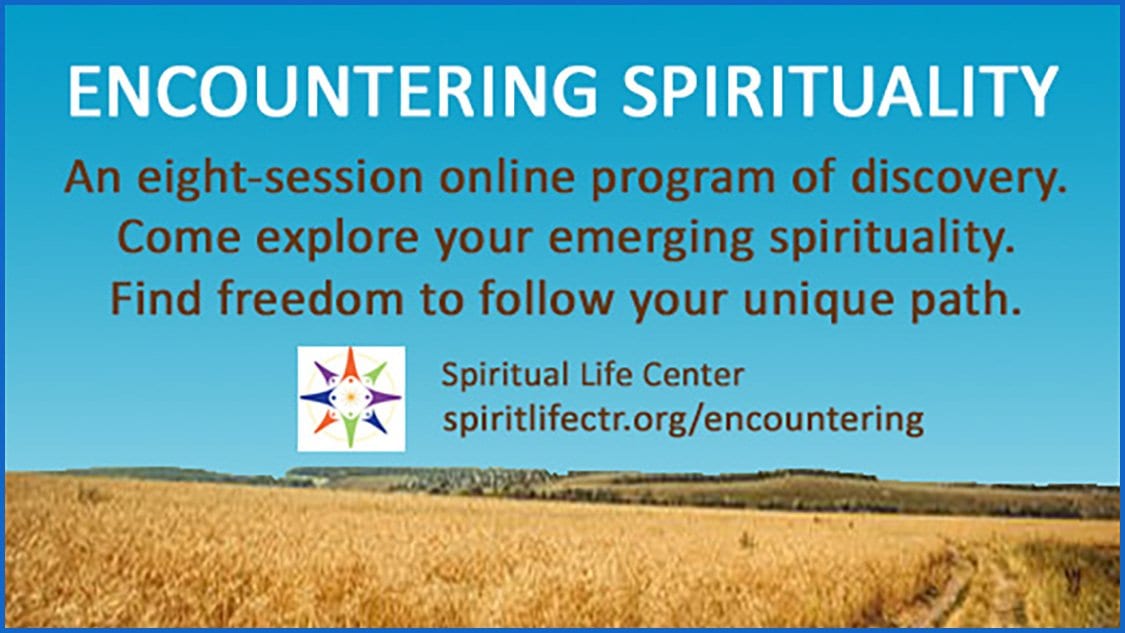 ENCOUNTERING SPIRITUALITY

An eight-session online program of discovery.
Come explore your emerging spirituality.
Find freedom to follow your unique path.

Spiritual Life Center
spiritlifectr.org/encountering